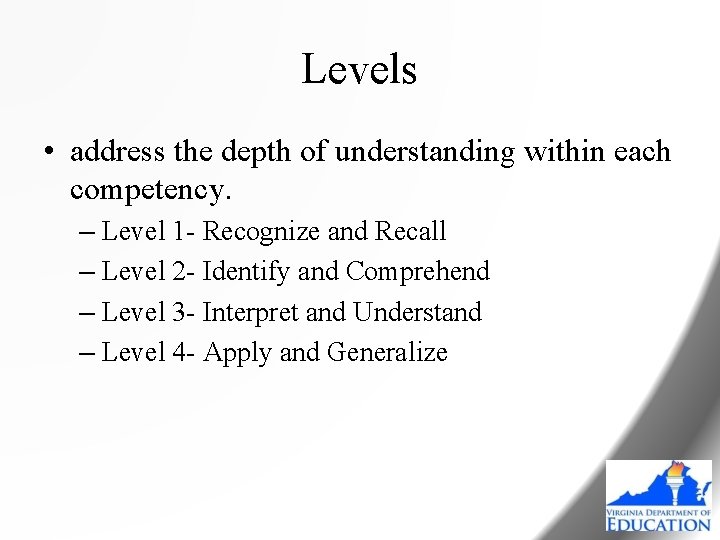 Levels

• address the depth of understanding within each competency.

– Level 1- Recognize and Recall

– Level 2- Identify and Comprehend

– Level 3- Interpret and Understand

– Level 4- Apply and Generalize

VIRGINIA DEPARTMENT OF EDUCATION